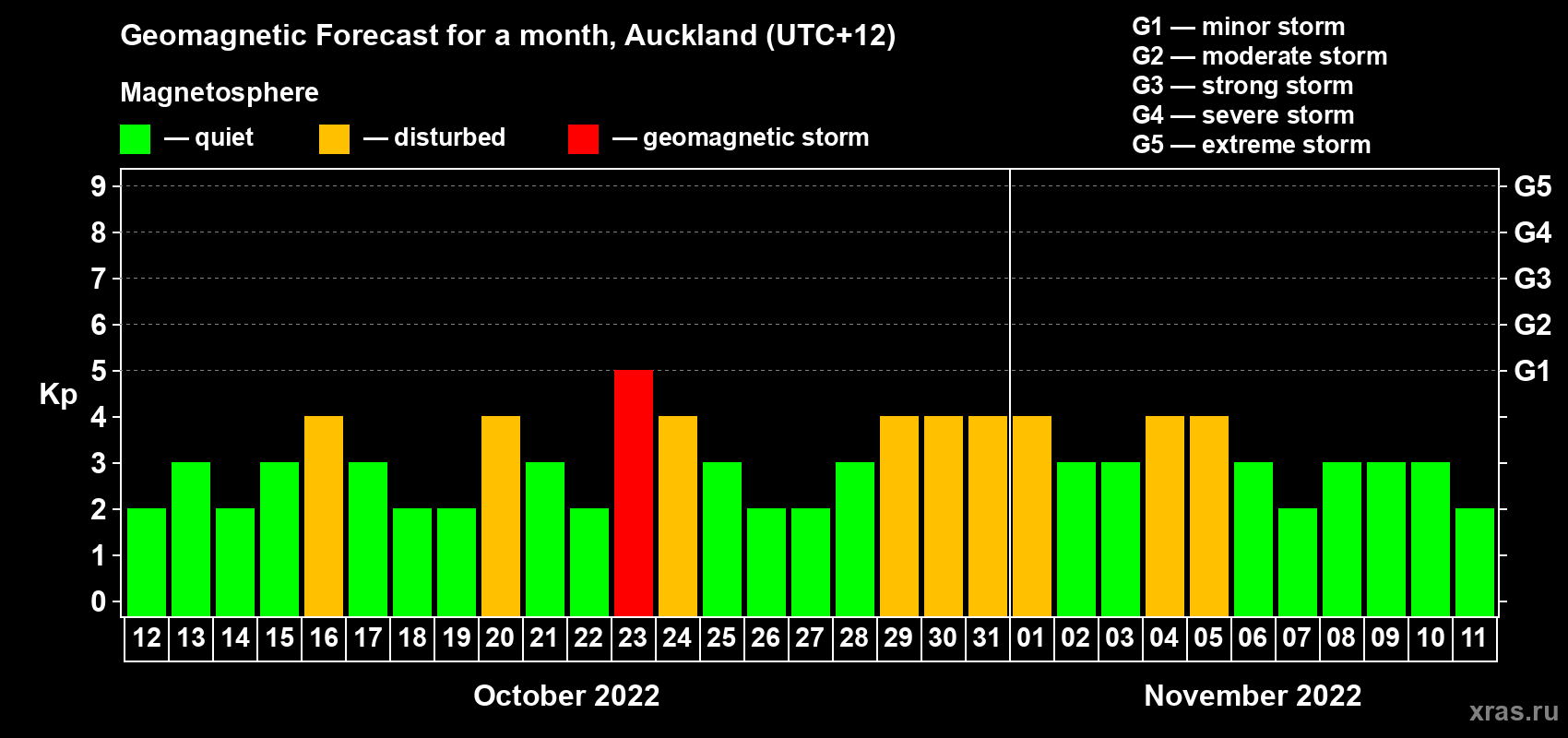 Geomagnetic Forecast for a month, Auckland (UTC+12)

Magnetosphere

— quiet — disturbed — geomagnetic storm

G1 — minor storm
G2 — moderate storm
G3 — strong storm
G4 — severe storm
G5 — extreme storm

Kp

9
8
7
6
5
4
3
2
1
0

G5
G4
G3
G2
G1

12 13 14 15 16 17 18 19 20 21 22 23 24 25 26 27 28 29 30 31 01 02 03 04 05 06 07 08 09 10 11

October 2022

November 2022

xras.ru